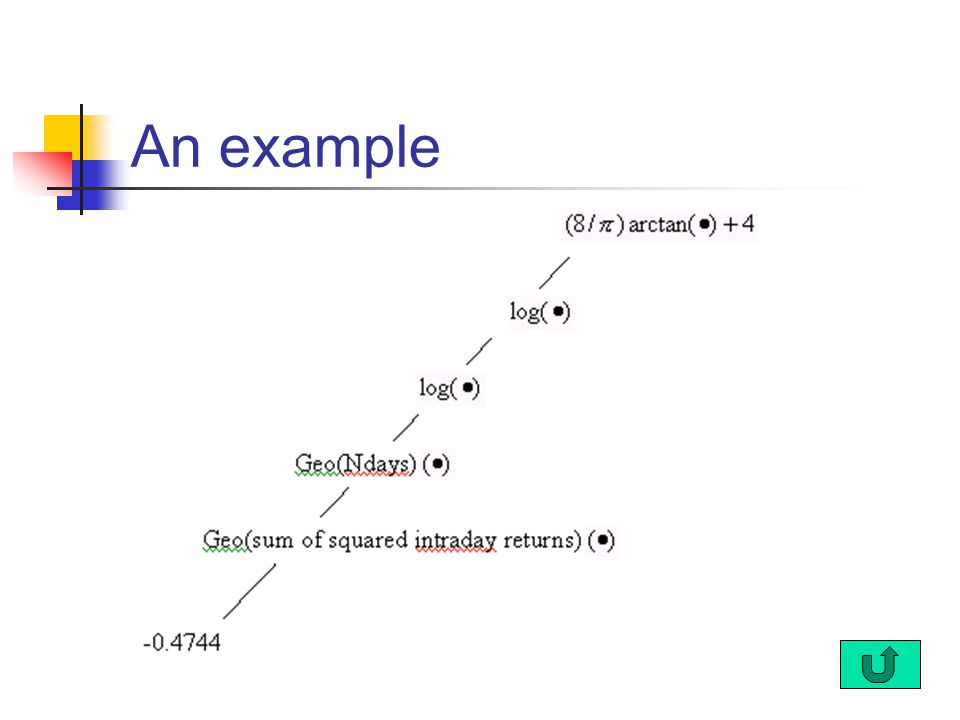 An example

$(8/\pi)\arctan(\bullet)+4$

$\log(\bullet)$

$\log(\bullet)$

Geo(Ndays) $(\bullet)$

Geo(sum of squared intraday returns) $(\bullet)$

-0.4744